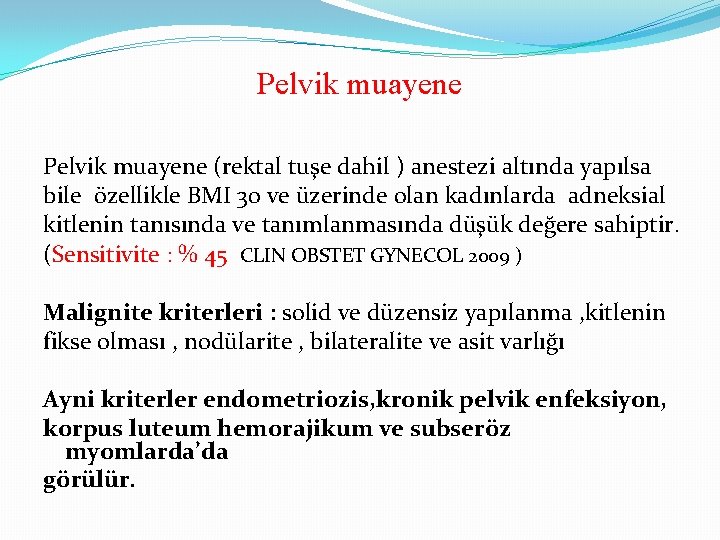 Pelvik muayene

Pelvik muayene (rektal tuşe dahil ) anestezi altında yapılsa bile özellikle BMI 30 ve üzerinde olan kadınlarda adneksial kitlenin tanısında ve tanımlanmasında düşük değere sahiptir. (Sensitivite : % 45 CLIN OBSTET GYNECOL 2009 )

Malignite kriterleri : solid ve düzensiz yapılanma ,kitlenin fikse olması , nodülarite , bilateralite ve asit varlığı

Ayni kriterler endometriozis,kronik pelvik enfeksiyon, korpus luteum hemorajikum ve subseröz myomlarda'da görülür.